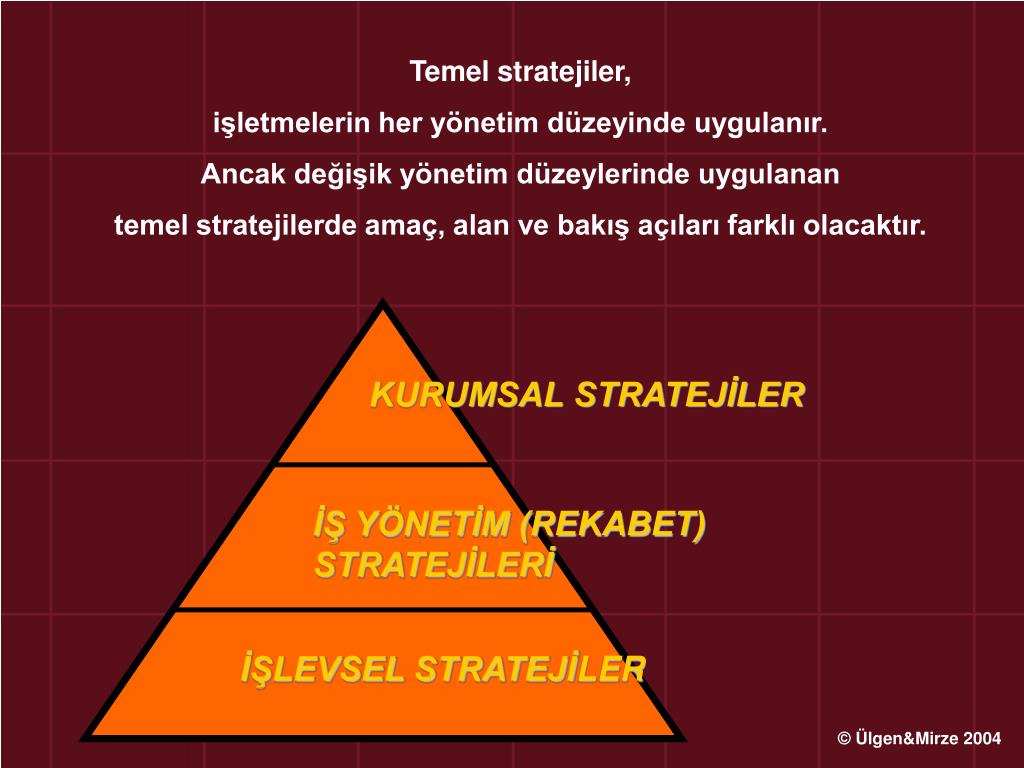 Temel stratejiler,
işletmelerin her yönetim düzeyinde uygulanır.
Ancak değişik yönetim düzeylerinde uygulanan
temel stratejilerde amaç, alan ve bakış açıları farklı olacaktır.

KURUMSAL STRATEJİLER

İŞ YÖNETİM (REKABET) STRATEJİLERİ

İŞLEVSEL STRATEJİLER

© Ülgen&Mirze 2004